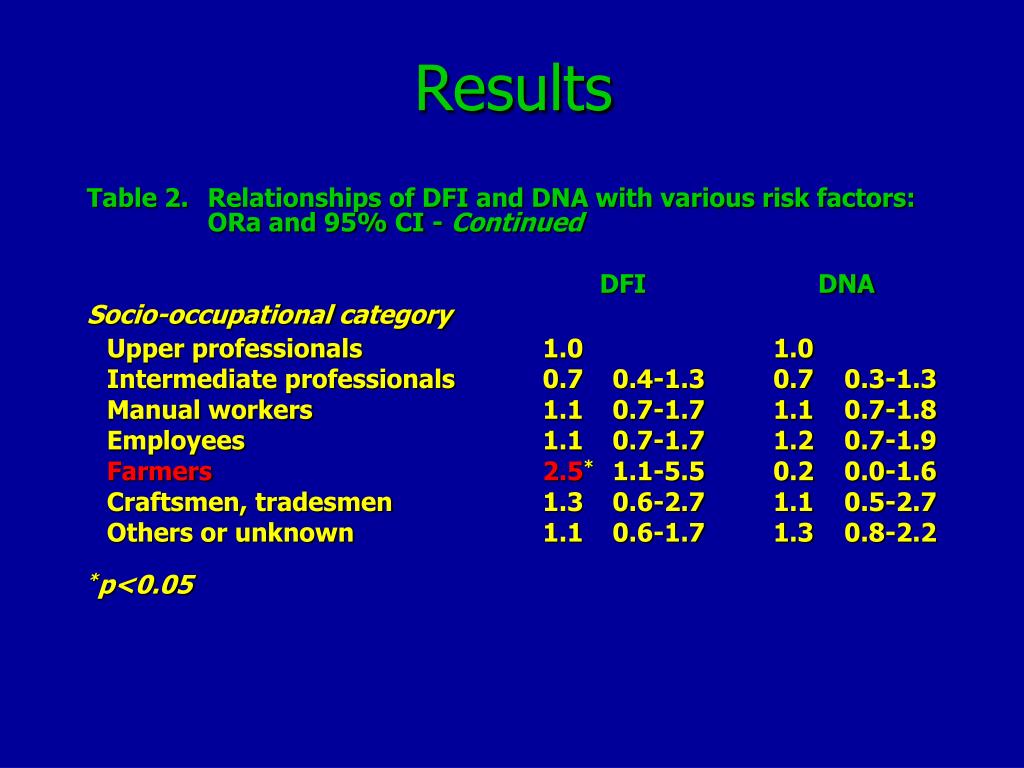 Results

Table 2. Relationships of DFI and DNA with various risk factors: ORa and 95% CI - Continued

| | DFI | | DNA | |
|---|---|---|---|---|
| Socio-occupational category | | | | |
| Upper professionals | 1.0 | | 1.0 | |
| Intermediate professionals | 0.7 | 0.4-1.3 | 0.7 | 0.3-1.3 |
| Manual workers | 1.1 | 0.7-1.7 | 1.1 | 0.7-1.8 |
| Employees | 1.1 | 0.7-1.7 | 1.2 | 0.7-1.9 |
| Farmers | 2.5* | 1.1-5.5 | 0.2 | 0.0-1.6 |
| Craftsmen, tradesmen | 1.3 | 0.6-2.7 | 1.1 | 0.5-2.7 |
| Others or unknown | 1.1 | 0.6-1.7 | 1.3 | 0.8-2.2 |

*p<0.05